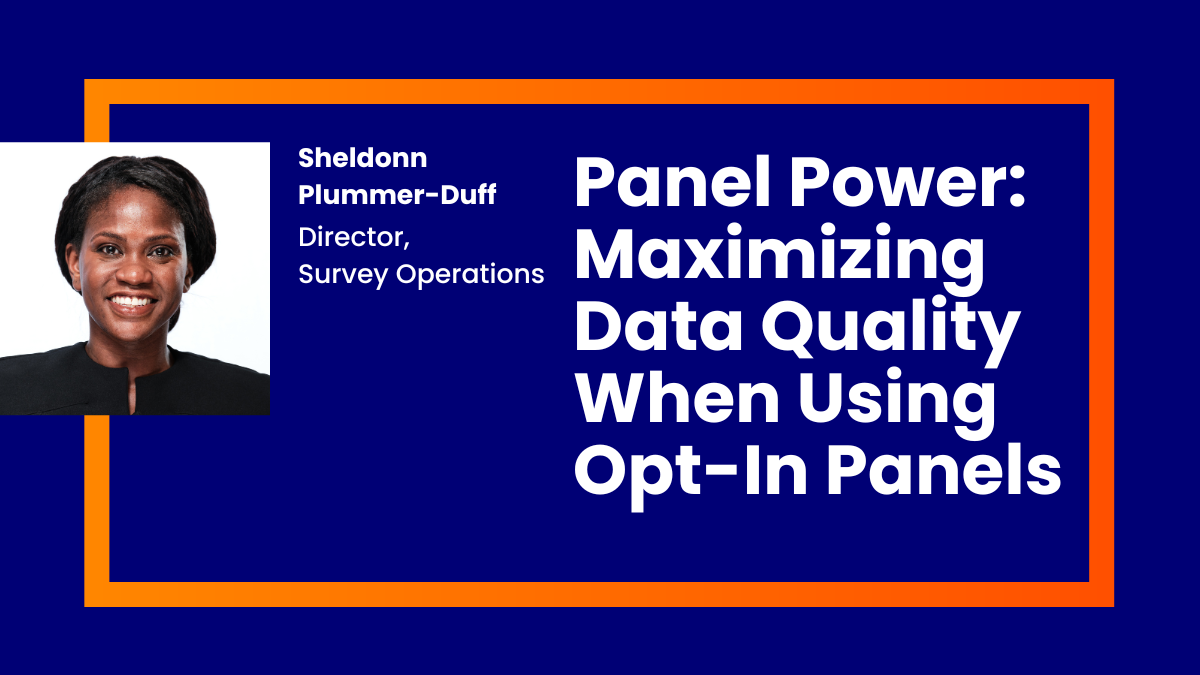 Sheldonn Plummer-Duff
Director, Survey Operations

Panel Power: Maximizing Data Quality When Using Opt-In Panels